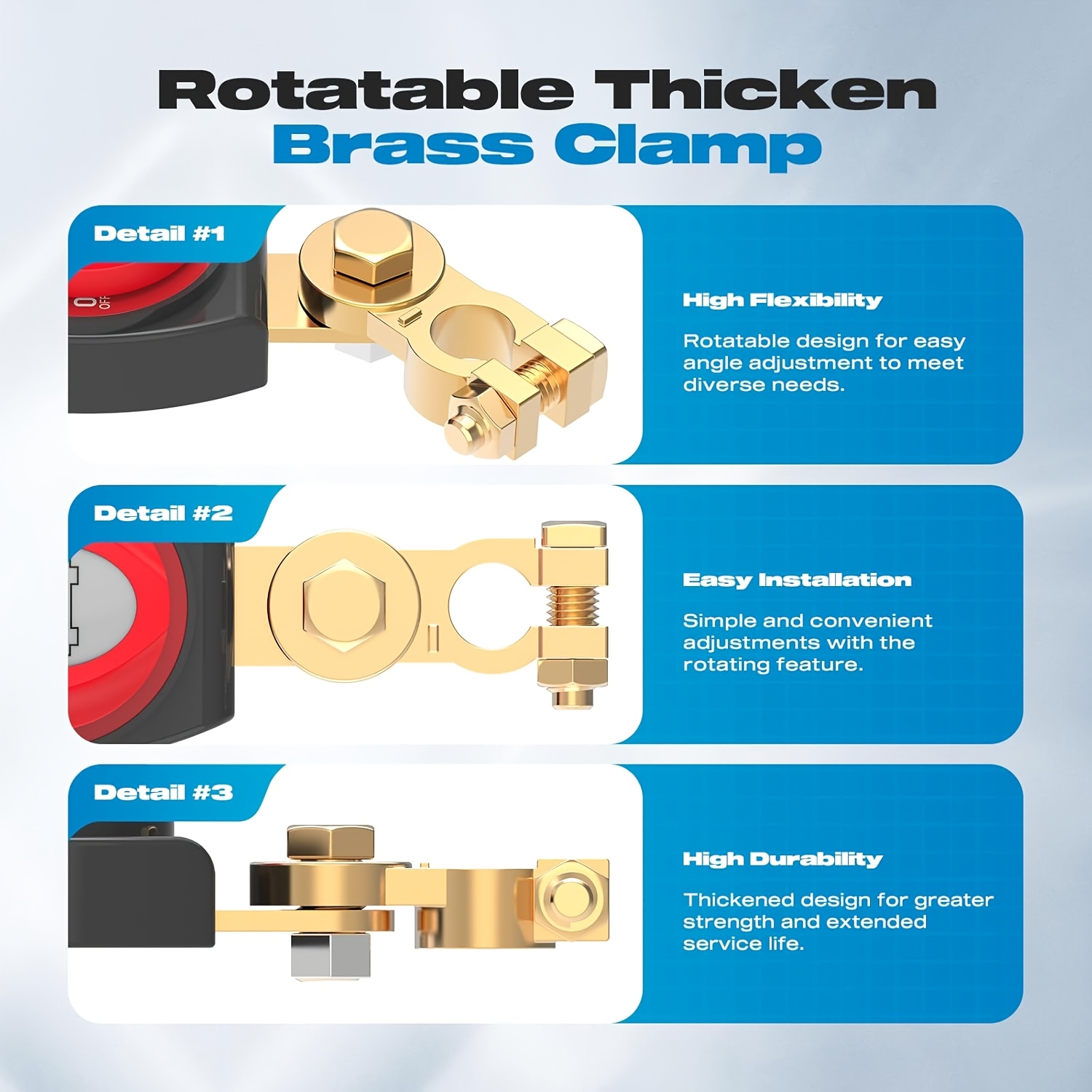 Rotatable Thicken
Brass Clamp

Detail #1

0
OFF

High Flexibility

Rotatable design for easy angle adjustment to meet diverse needs.

Detail #2

Easy Installation

Simple and convenient adjustments with the rotating feature.

Detail #3

High Durability

Thickened design for greater strength and extended service life.